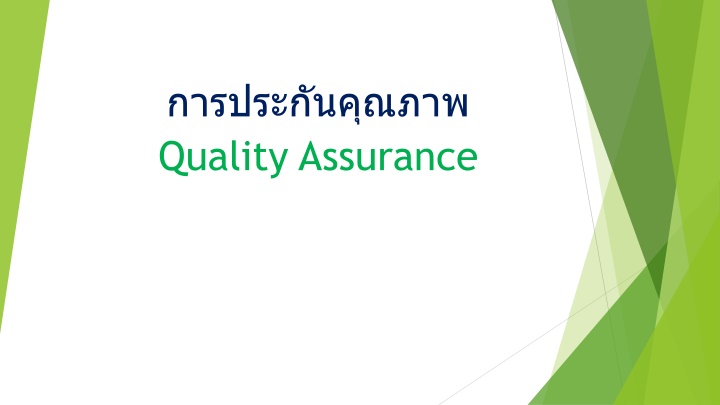 การประกันคุณภาพ
Quality Assurance